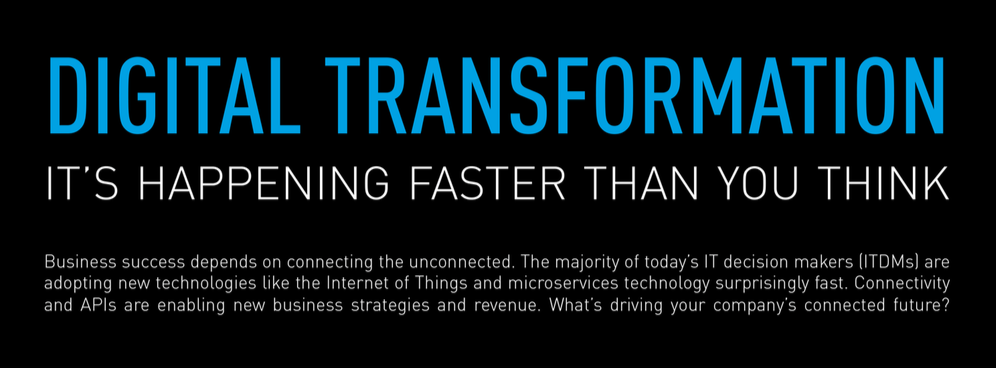 DIGITAL TRANSFORMATION

IT'S HAPPENING FASTER THAN YOU THINK

Business success depends on connecting the unconnected. The majority of today's IT decision makers (ITDMs) are adopting new technologies like the Internet of Things and microservices technology surprisingly fast. Connectivity and APIs are enabling new business strategies and revenue. What's driving your company's connected future?